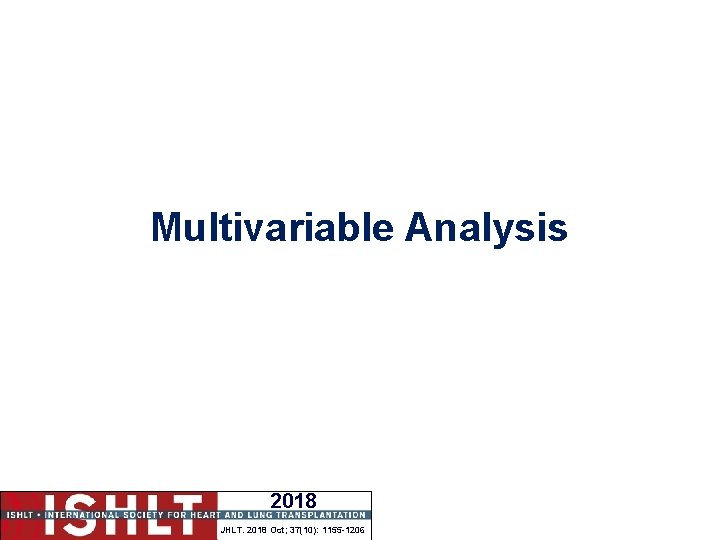 Multivariable Analysis

ISHLT
2018
ISHLT • INTERNATIONAL SOCIETY FOR HEART AND LUNG TRANSPLANTATION
JHLT. 2018 Oct; 37(10): 1155-1206